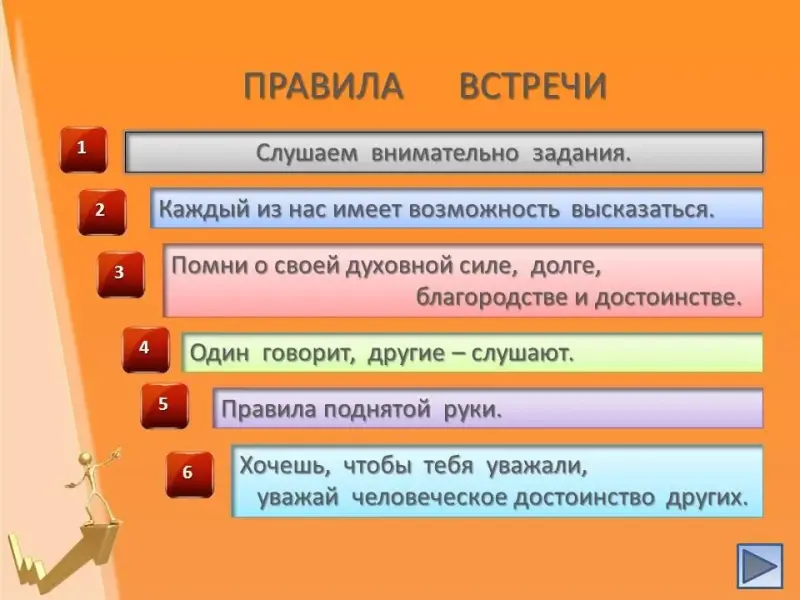 ПРАВИЛА ВСТРЕЧИ

1 Слушаем внимательно задания.

2 Каждый из нас имеет возможность высказаться.

3 Помни о своей духовной силе, долге, благородстве и достоинстве.

4 Один говорит, другие – слушают.

5 Правила поднятой руки.

6 Хочешь, чтобы тебя уважали, уважай человеческое достоинство других.